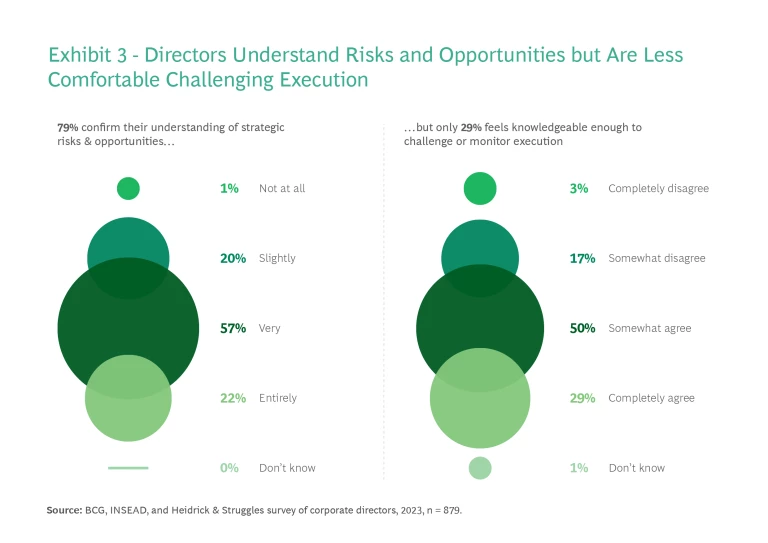 Exhibit 3 - Directors Understand Risks and Opportunities but Are Less Comfortable Challenging Execution

79% confirm their understanding of strategic risks & opportunities…

1% Not at all

20% Slightly

57% Very

22% Entirely

0% Don't know

…but only 29% feels knowledgeable enough to challenge or monitor execution

3% Completely disagree

17% Somewhat disagree

50% Somewhat agree

29% Completely agree

1% Don't know

Source: BCG, INSEAD, and Heidrick & Struggles survey of corporate directors, 2023, n = 879.